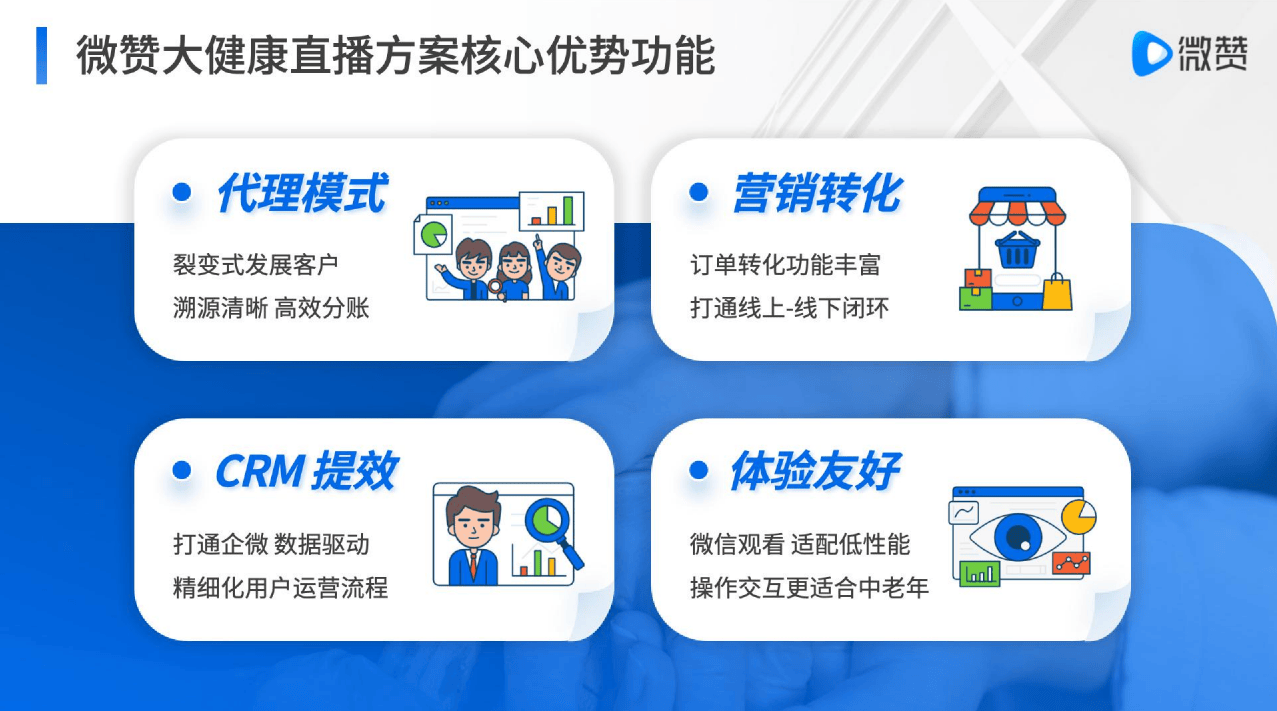 微赞大健康直播方案核心优势功能

微赞

代理模式
裂变式发展客户
溯源清晰 高效分账

营销转化
订单转化功能丰富
打通线上-线下闭环

CRM 提效
打通企微 数据驱动
精细化用户运营流程

体验友好
微信观看 适配低性能
操作交互更适合中老年